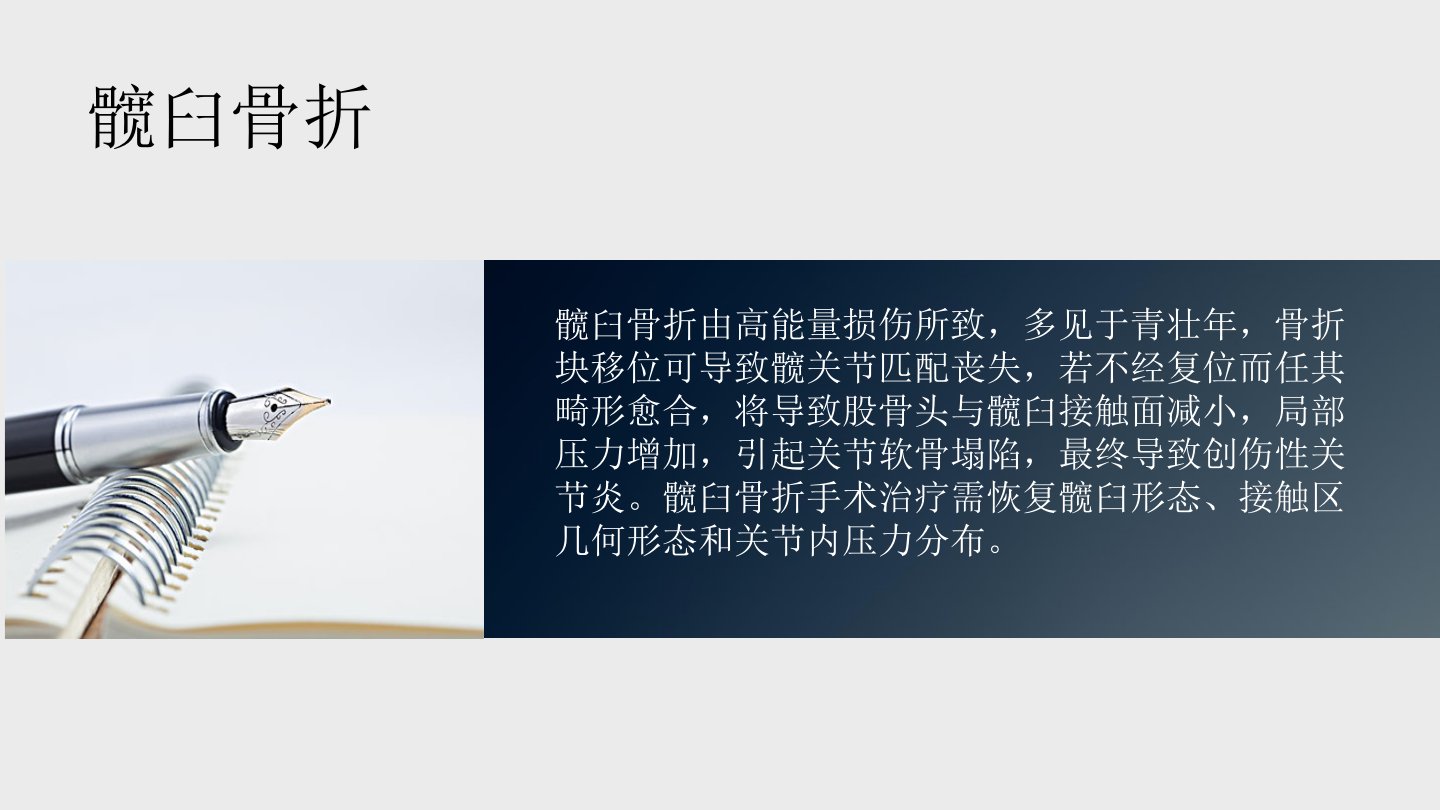 髋臼骨折

髋臼骨折由高能量损伤所致，多见于青壮年，骨折块移位可导致髋关节匹配丧失，若不经复位而任其畸形愈合，将导致股骨头与髋臼接触面减小，局部压力增加，引起关节软骨塌陷，最终导致创伤性关节炎。髋臼骨折手术治疗需恢复髋臼形态、接触区几何形态和关节内压力分布。